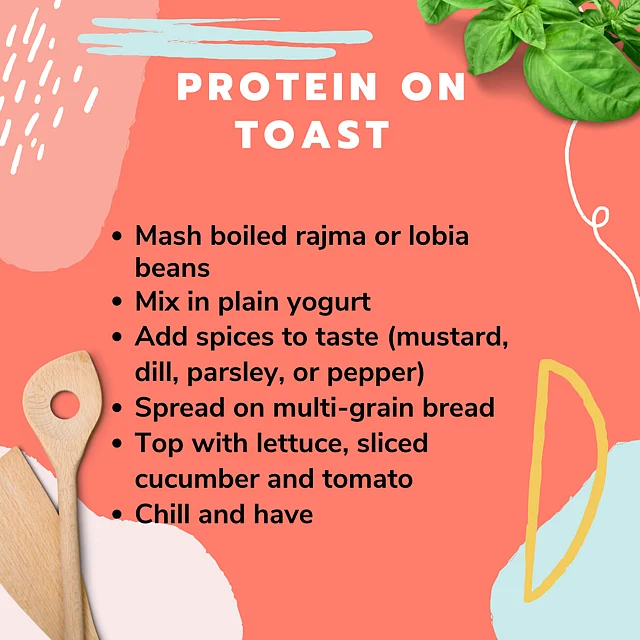 PROTEIN ON TOAST

- Mash boiled rajma or lobia beans
- Mix in plain yogurt
- Add spices to taste (mustard, dill, parsley, or pepper)
- Spread on multi-grain bread
- Top with lettuce, sliced cucumber and tomato
- Chill and have